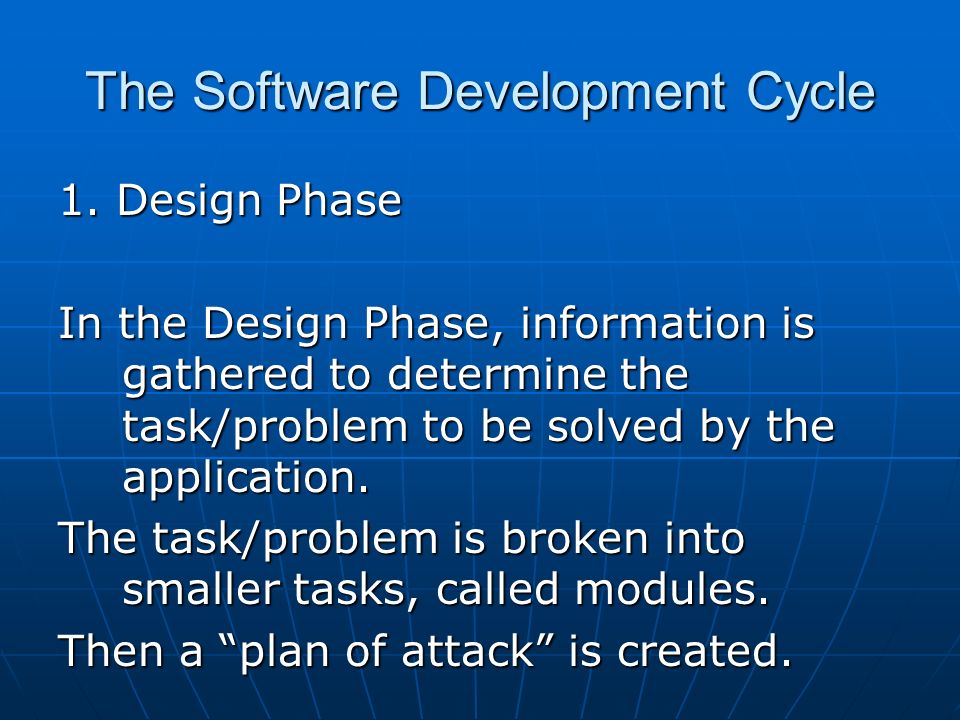 The Software Development Cycle

1. Design Phase

In the Design Phase, information is gathered to determine the task/problem to be solved by the application.

The task/problem is broken into smaller tasks, called modules.

Then a “plan of attack” is created.